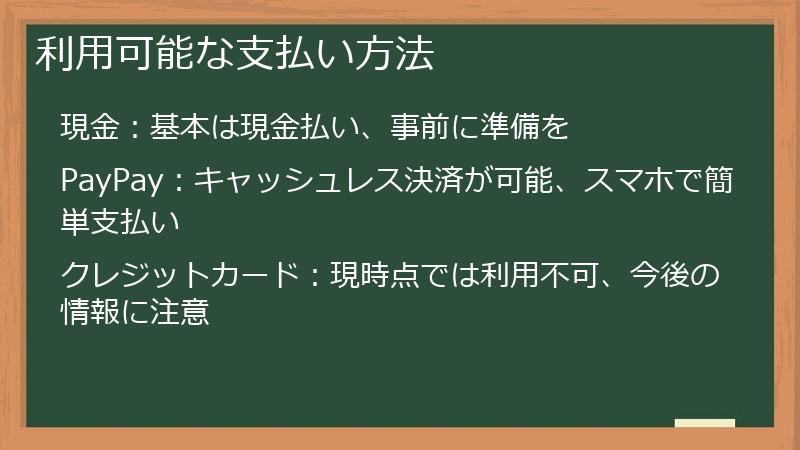 利用可能な支払い方法

現金：基本は現金払い、事前に準備を

PayPay：キャッシュレス決済が可能、スマホで簡単支払い

クレジットカード：現時点では利用不可、今後の情報に注意